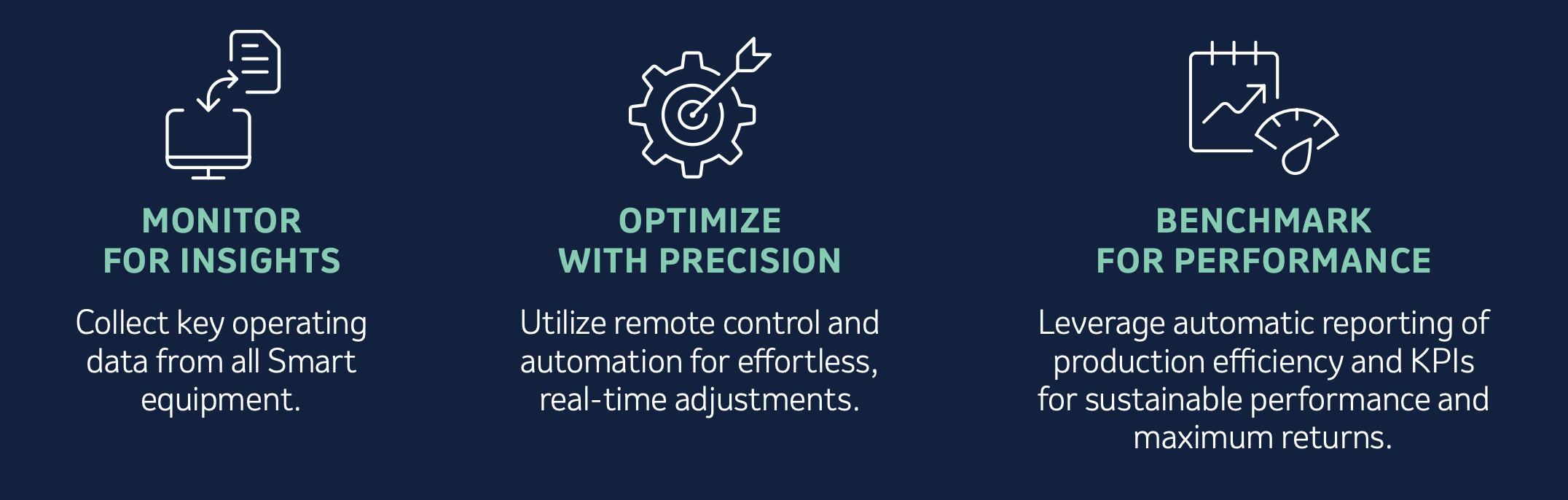 MONITOR FOR INSIGHTS

Collect key operating data from all Smart equipment.

OPTIMIZE WITH PRECISION

Utilize remote control and automation for effortless, real-time adjustments.

BENCHMARK FOR PERFORMANCE

Leverage automatic reporting of production efficiency and KPIs for sustainable performance and maximum returns.